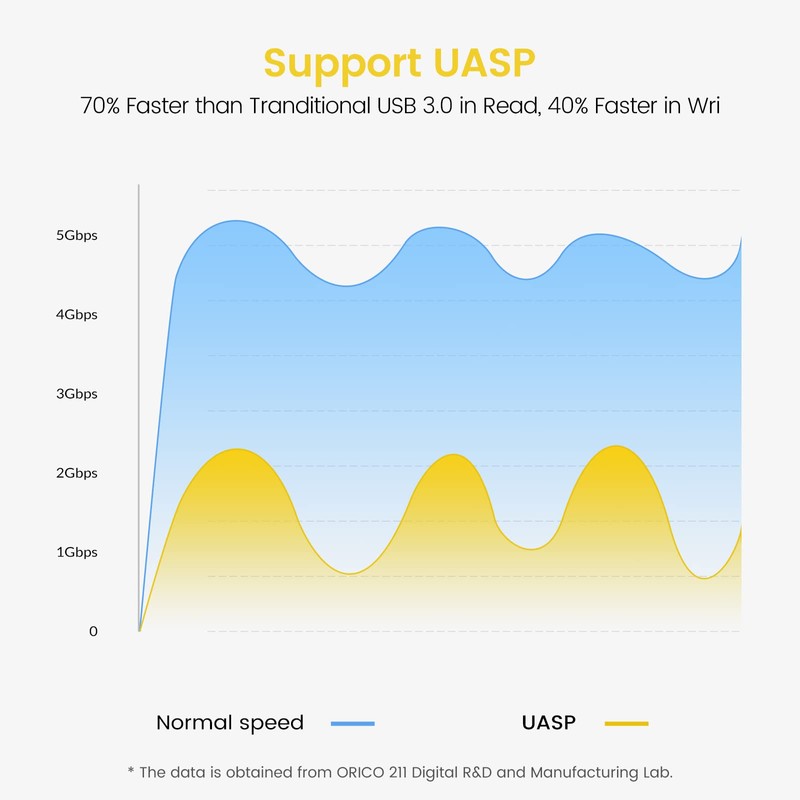 Support UASP

70% Faster than Tranditional USB 3.0 in Read, 40% Faster in Wri

5Gbps
4Gbps
3Gbps
2Gbps
1Gbps
0

Normal speed
UASP

* The data is obtained from ORICO 211 Digital R&D and Manufacturing Lab.